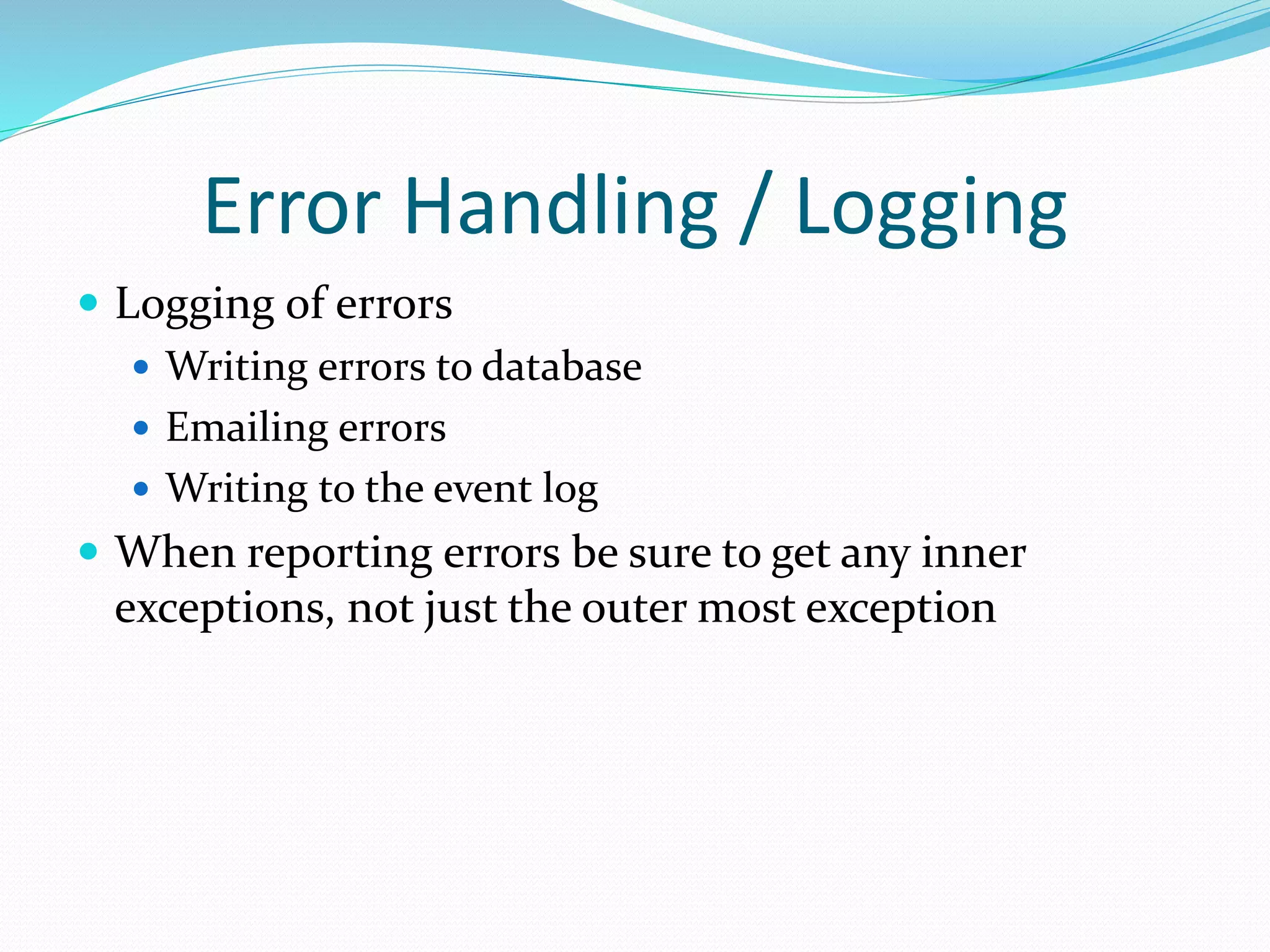 Error Handling / Logging

- Logging of errors
  - Writing errors to database
  - Emailing errors
  - Writing to the event log
- When reporting errors be sure to get any inner exceptions, not just the outer most exception